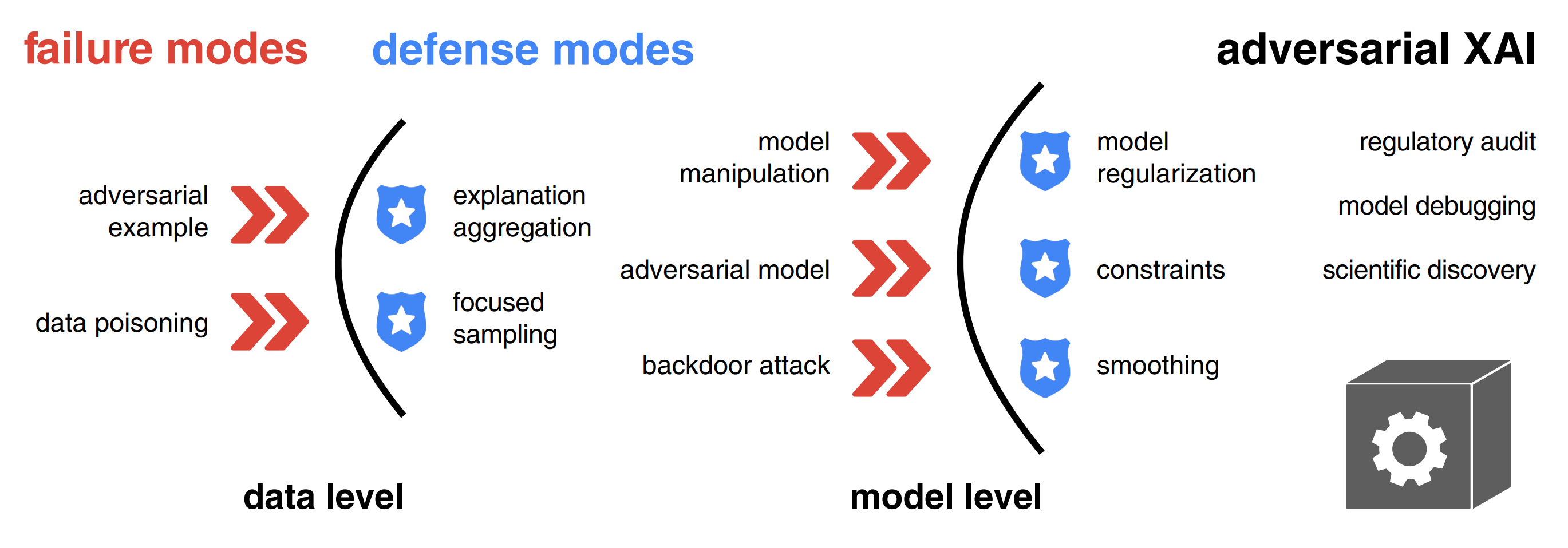 failure modes defense modes adversarial XAI

adversarial example

data poisoning

explanation aggregation

focused sampling

data level

model manipulation

adversarial model

backdoor attack

model regularization

constraints

smoothing

model level

regulatory audit

model debugging

scientific discovery